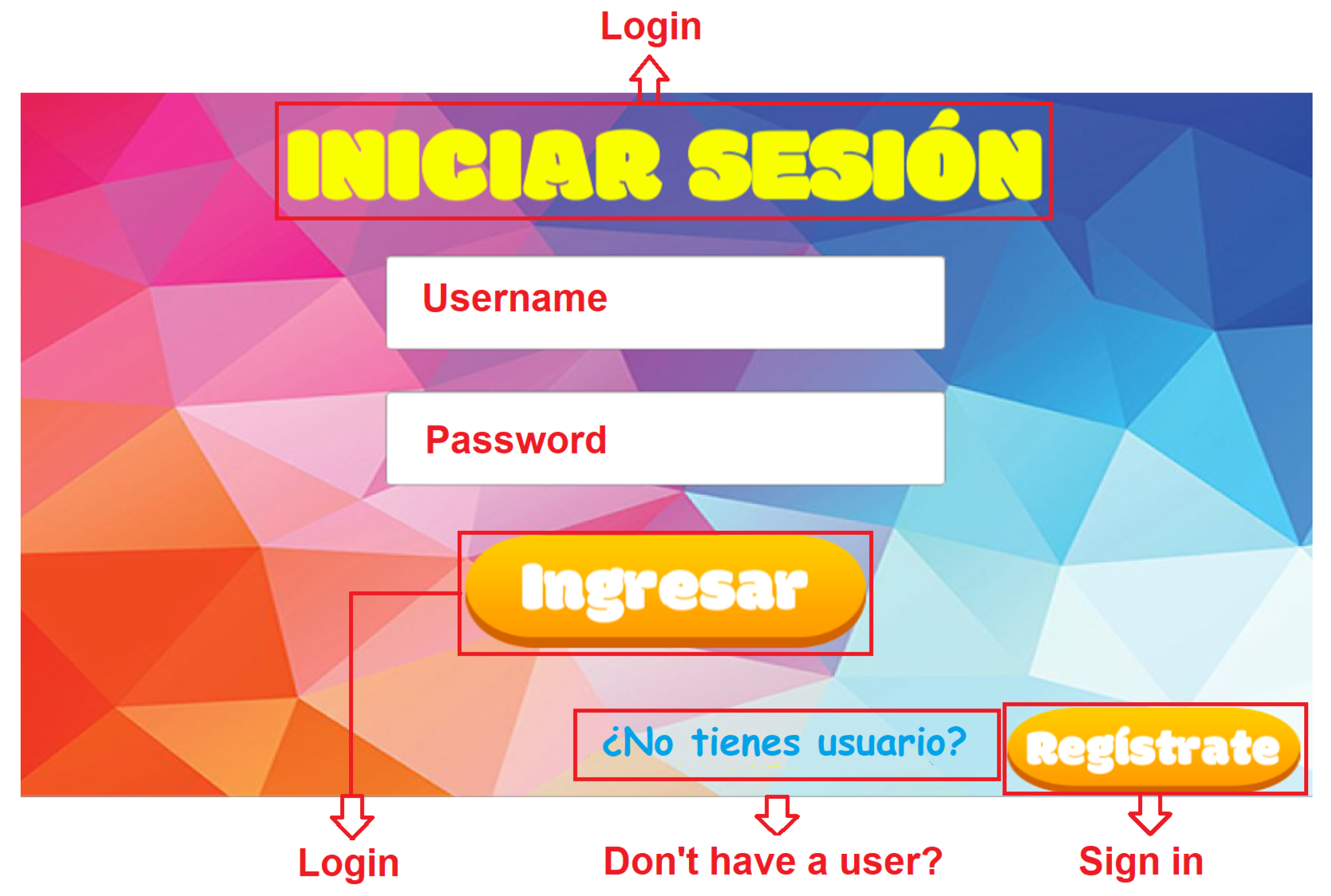 Login

INICIAR SESIÓN

Username

Password

Ingresar

¿No tienes usuario?

Regístrate

Login

Don't have a user?

Sign in